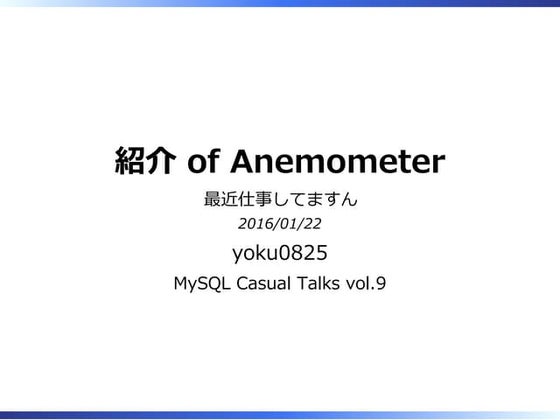 紹介 of Anemometer

最近仕事してますん

2016/01/22

yoku0825

MySQL Casual Talks vol.9